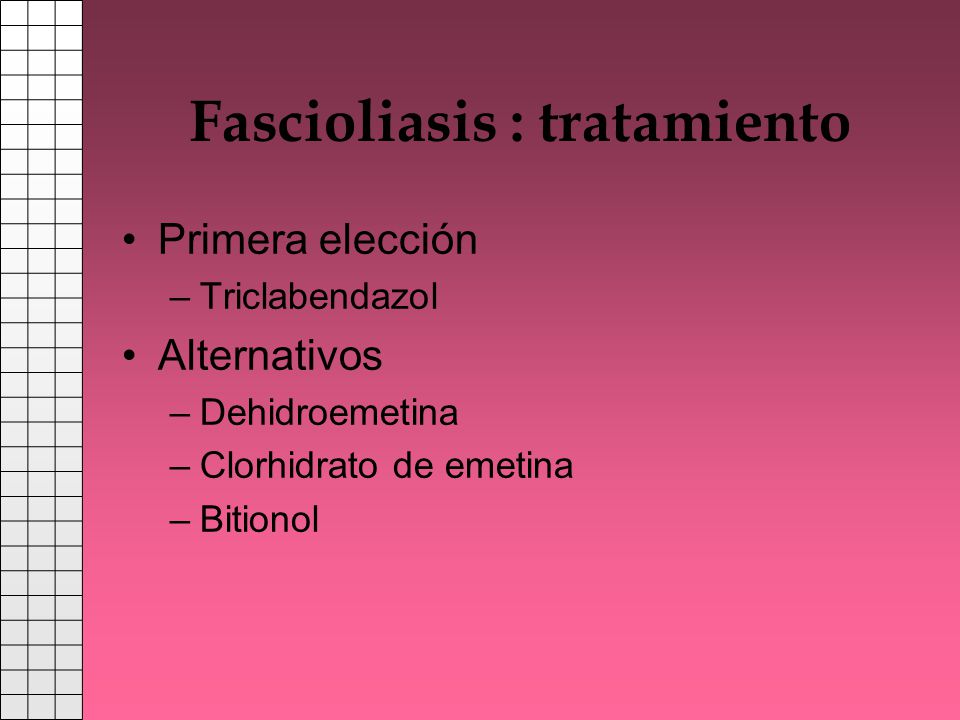 Fascioliasis : tratamiento

• Primera elección
– Triclabendazol
• Alternativos
– Dehidroemetina
– Clorhidrato de emetina
– Bitionol